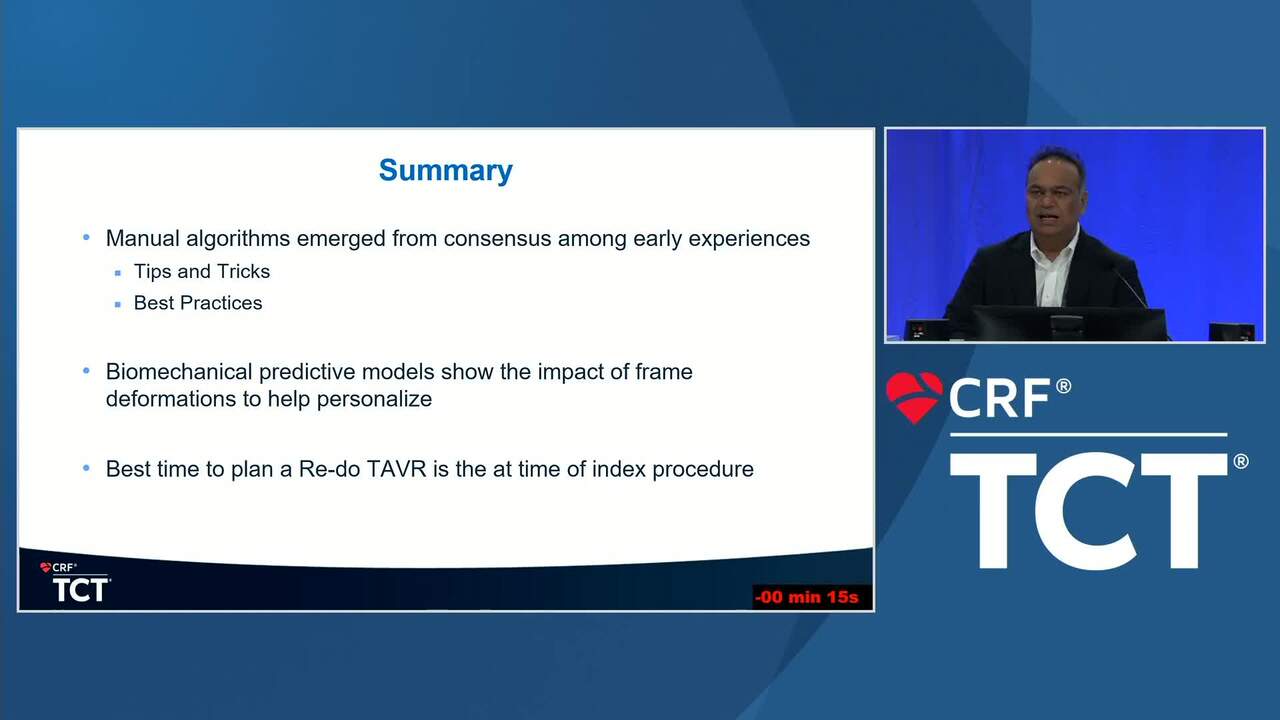 Summary

• Manual algorithms emerged from consensus among early experiences
▪ Tips and Tricks
▪ Best Practices

• Biomechanical predictive models show the impact of frame deformations to help personalize

• Best time to plan a Re-do TAVR is the at time of index procedure

CRF®
TCT®

-00 min 15s

CRF®
TCT®